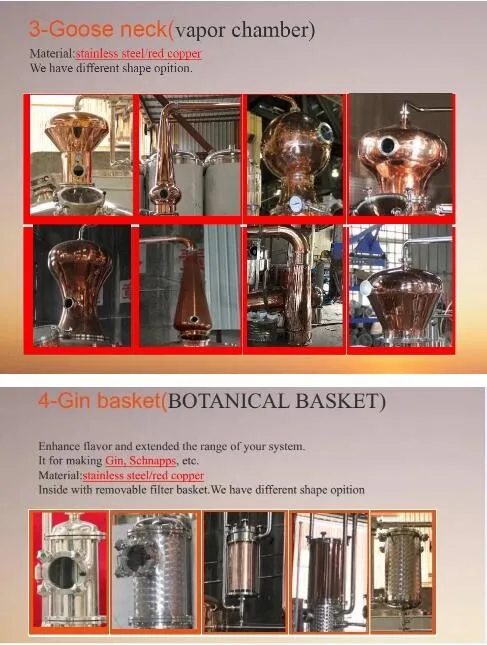 3-Goose neck(vapor chamber)

Material:stainless steel/red copper
We have different shape opition.

4-Gin basket(BOTANICAL BASKET)

Enhance flavor and extended the range of your system.
It for making Gin, Schnapps, etc.
Material:stainless steel/red copper
Inside with removable filter basket.We have different shape opition